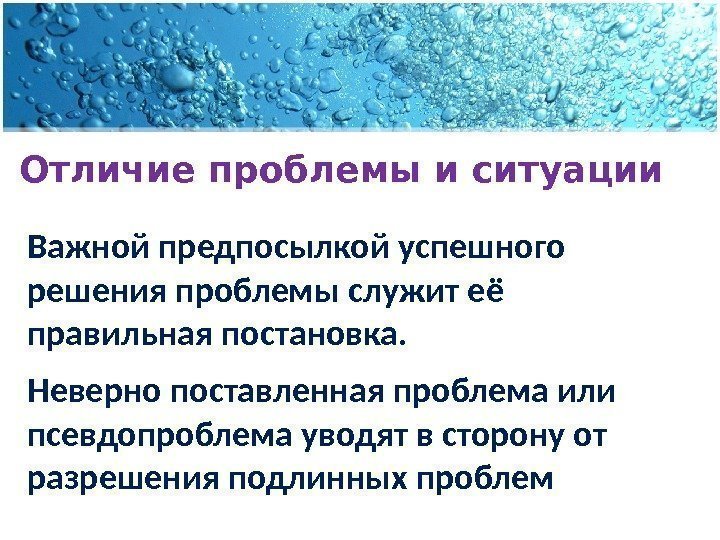 Отличие проблемы и ситуации

Важной предпосылкой успешного решения проблемы служит её правильная постановка.

Неверно поставленная проблема или псевдопроблема уводят в сторону от разрешения подлинных проблем